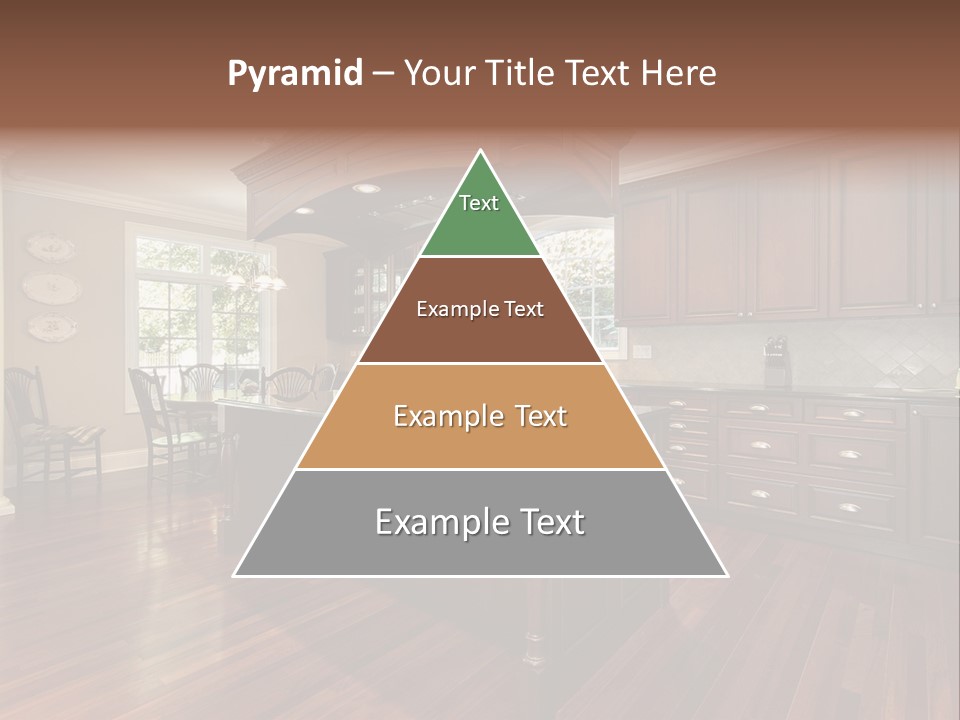 Pyramid – Your Title Text Here

Text

Example Text

Example Text

Example Text